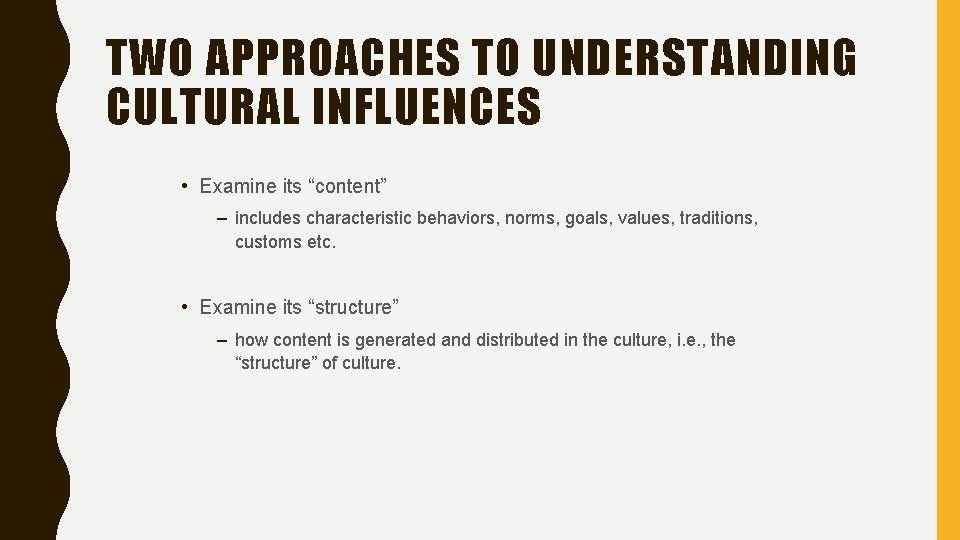 TWO APPROACHES TO UNDERSTANDING CULTURAL INFLUENCES

• Examine its “content”

– includes characteristic behaviors, norms, goals, values, traditions, customs etc.

• Examine its “structure”

– how content is generated and distributed in the culture, i.e., the “structure” of culture.